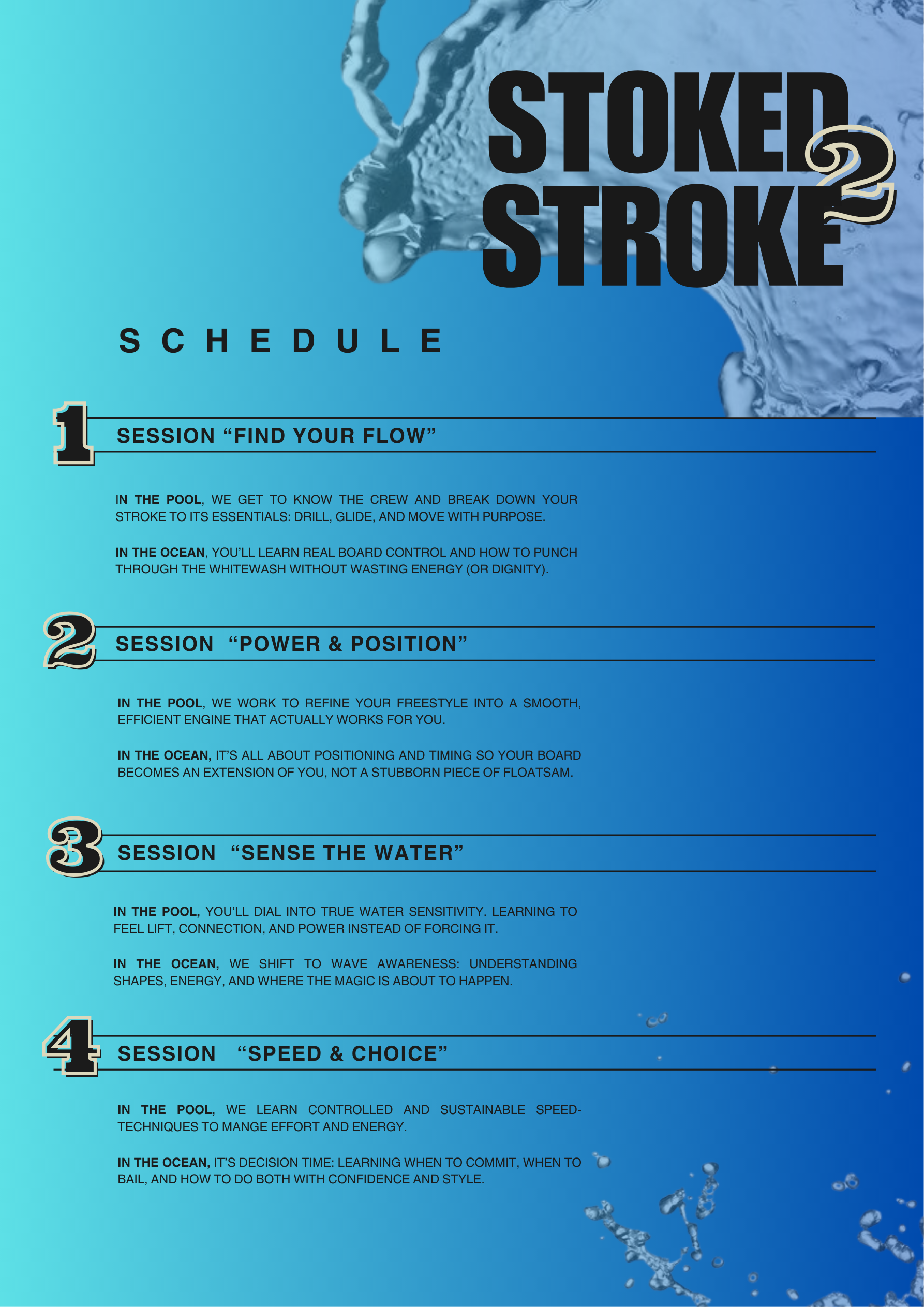 STOKED 2 STROKE

SCHEDULE

1 SESSION “FIND YOUR FLOW”

IN THE POOL, WE GET TO KNOW THE CREW AND BREAK DOWN YOUR STROKE TO ITS ESSENTIALS: DRILL, GLIDE, AND MOVE WITH PURPOSE.

IN THE OCEAN, YOU’LL LEARN REAL BOARD CONTROL AND HOW TO PUNCH THROUGH THE WHITEWASH WITHOUT WASTING ENERGY (OR DIGNITY).

2 SESSION “POWER & POSITION”

IN THE POOL, WE WORK TO REFINE YOUR FREESTYLE INTO A SMOOTH, EFFICIENT ENGINE THAT ACTUALLY WORKS FOR YOU.

IN THE OCEAN, IT’S ALL ABOUT POSITIONING AND TIMING SO YOUR BOARD BECOMES AN EXTENSION OF YOU, NOT A STUBBORN PIECE OF FLOATSAM.

3 SESSION “SENSE THE WATER”

IN THE POOL, YOU’LL DIAL INTO TRUE WATER SENSITIVITY. LEARNING TO FEEL LIFT, CONNECTION, AND POWER INSTEAD OF FORCING IT.

IN THE OCEAN, WE SHIFT TO WAVE AWARENESS: UNDERSTANDING SHAPES, ENERGY, AND WHERE THE MAGIC IS ABOUT TO HAPPEN.

4 SESSION “SPEED & CHOICE”

IN THE POOL, WE LEARN CONTROLLED AND SUSTAINABLE SPEED-TECHNIQUES TO MANGE EFFORT AND ENERGY.

IN THE OCEAN, IT’S DECISION TIME: LEARNING WHEN TO COMMIT, WHEN TO BAIL, AND HOW TO DO BOTH WITH CONFIDENCE AND STYLE.